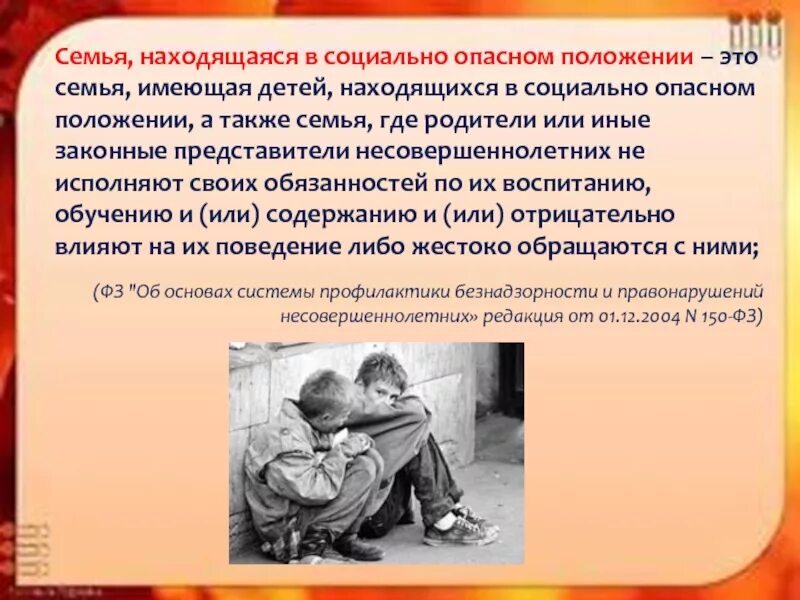 Семья, находящаяся в социально опасном положении – это семья, имеющая детей, находящихся в социально опасном положении, а также семья, где родители или иные законные представители несовершеннолетних не исполняют своих обязанностей по их воспитанию, обучению и (или) содержанию и (или) отрицательно влияют на их поведение либо жестоко обращаются с ними;

(ФЗ "Об основах системы профилактики безнадзорности и правонарушений несовершеннолетних» редакция от 01.12.2004 N 150-ФЗ)